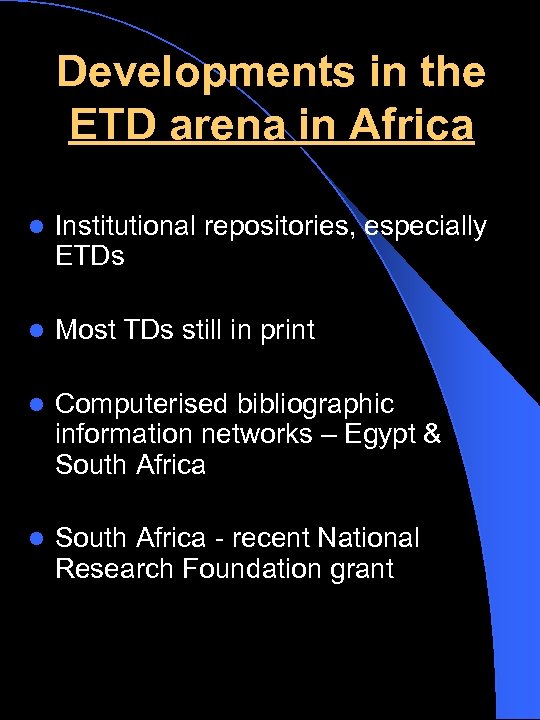 Developments in the ETD arena in Africa

- Institutional repositories, especially ETDs
- Most TDs still in print
- Computerised bibliographic information networks – Egypt & South Africa
- South Africa - recent National Research Foundation grant